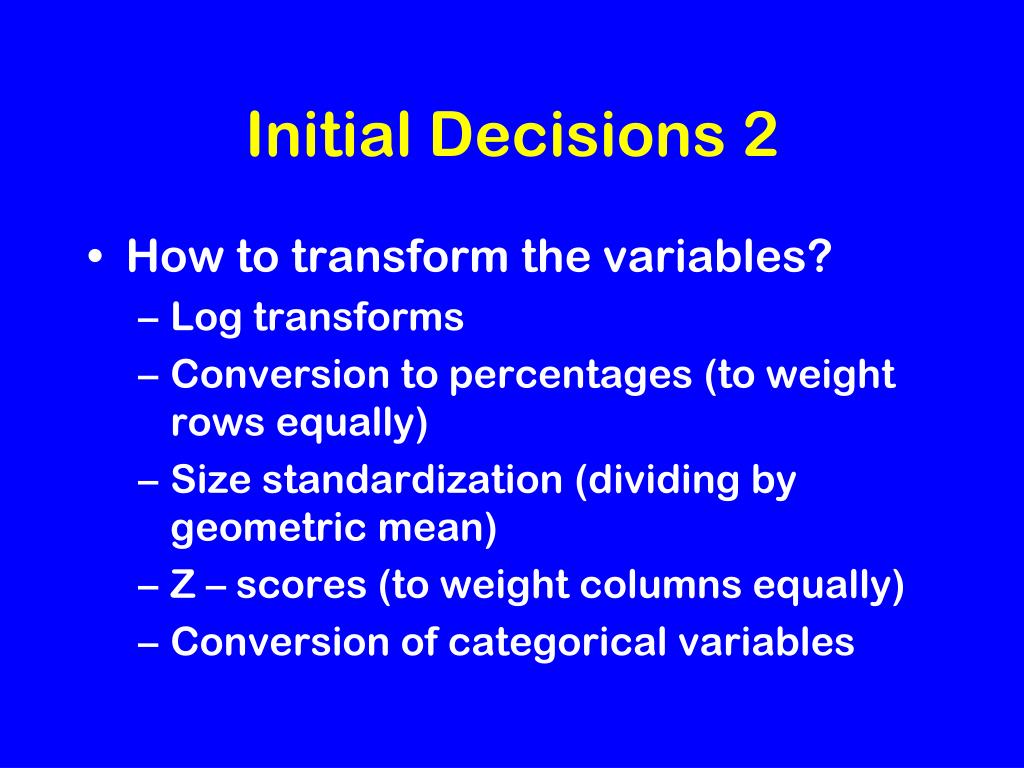 Initial Decisions 2

• How to transform the variables?
– Log transforms
– Conversion to percentages (to weight rows equally)
– Size standardization (dividing by geometric mean)
– Z – scores (to weight columns equally)
– Conversion of categorical variables